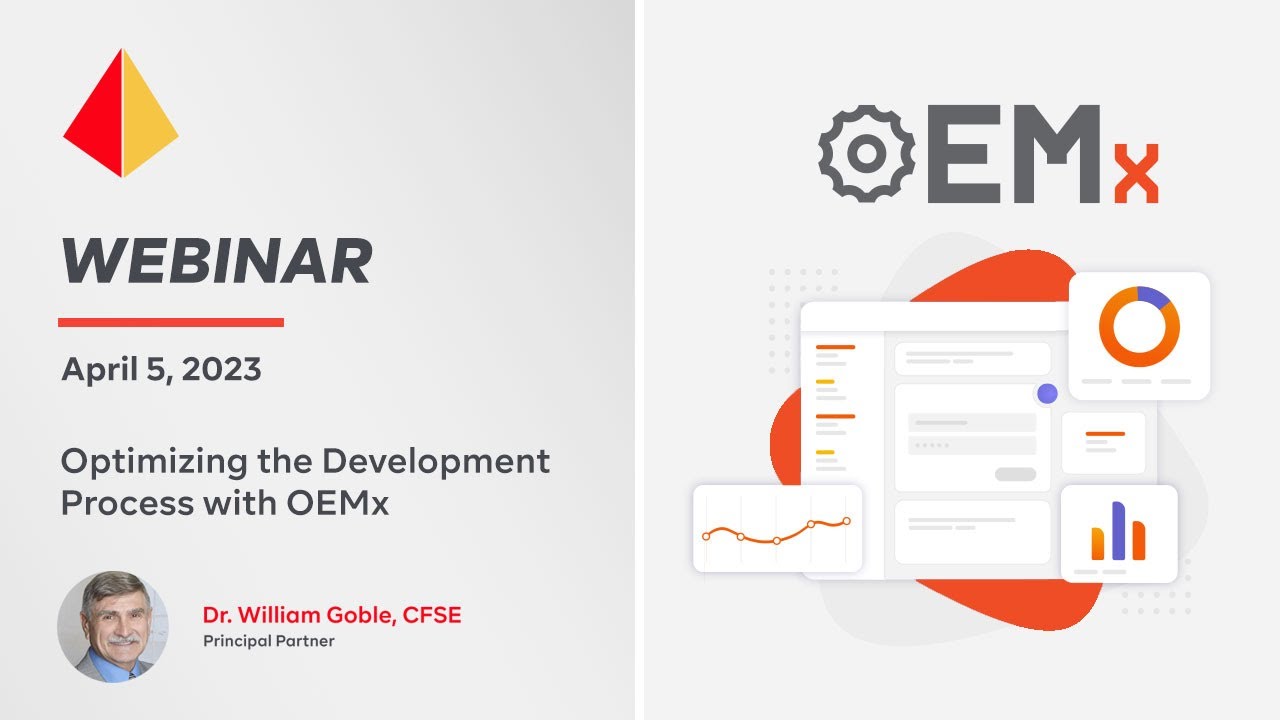 WEBINAR

April 5, 2023

Optimizing the Development Process with OEMx

Dr. William Goble, CFSE
Principal Partner

OEMx